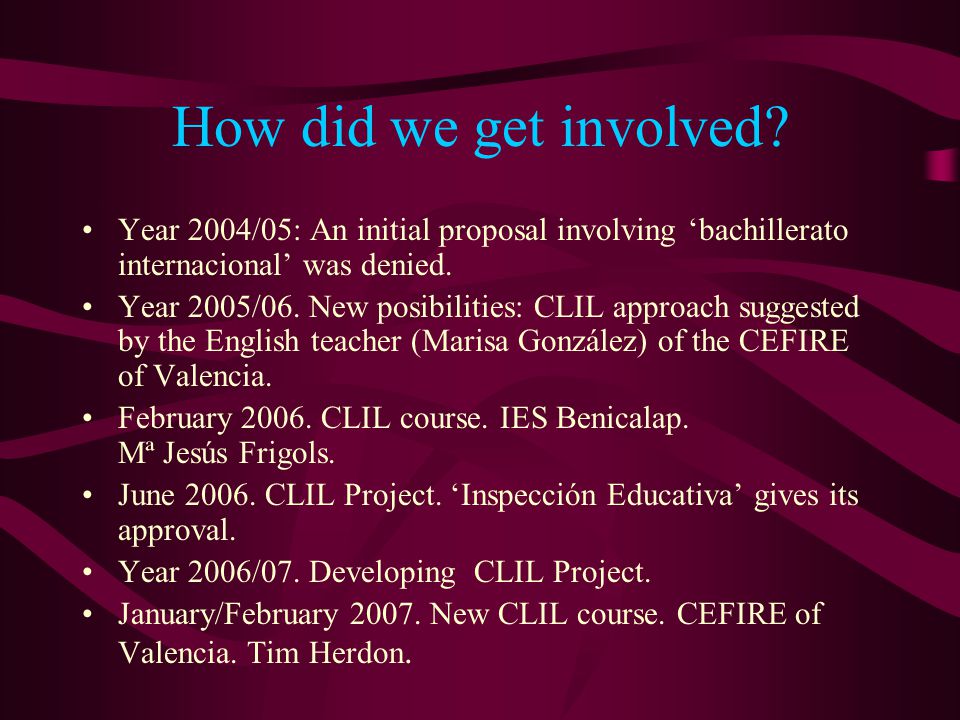 How did we get involved?

• Year 2004/05: An initial proposal involving ‘bachillerato internacional’ was denied.
• Year 2005/06. New posibilities: CLIL approach suggested by the English teacher (Marisa González) of the CEFIRE of Valencia.
• February 2006. CLIL course. IES Benicalap.
Mª Jesús Frigols.
• June 2006. CLIL Project. ‘Inspección Educativa’ gives its approval.
• Year 2006/07. Developing CLIL Project.
• January/February 2007. New CLIL course. CEFIRE of Valencia. Tim Herdon.